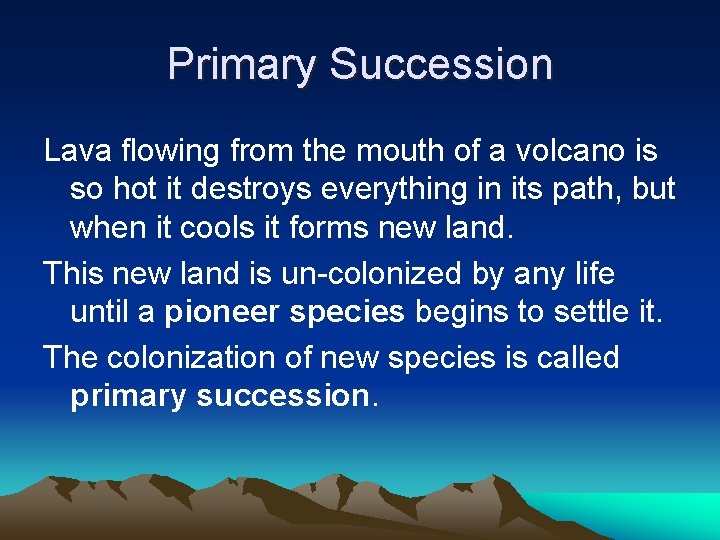 Primary Succession

Lava flowing from the mouth of a volcano is so hot it destroys everything in its path, but when it cools it forms new land.

This new land is un-colonized by any life until a pioneer species begins to settle it.

The colonization of new species is called primary succession.